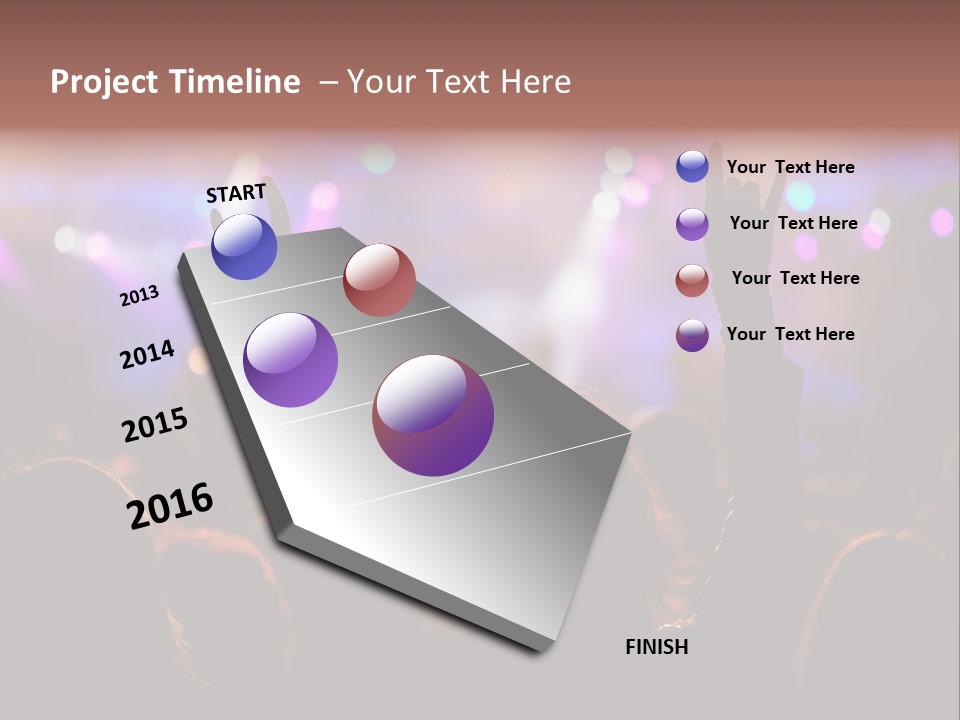 Project Timeline – Your Text Here

START

2013

2014

2015

2016

FINISH

Your Text Here

Your Text Here

Your Text Here

Your Text Here